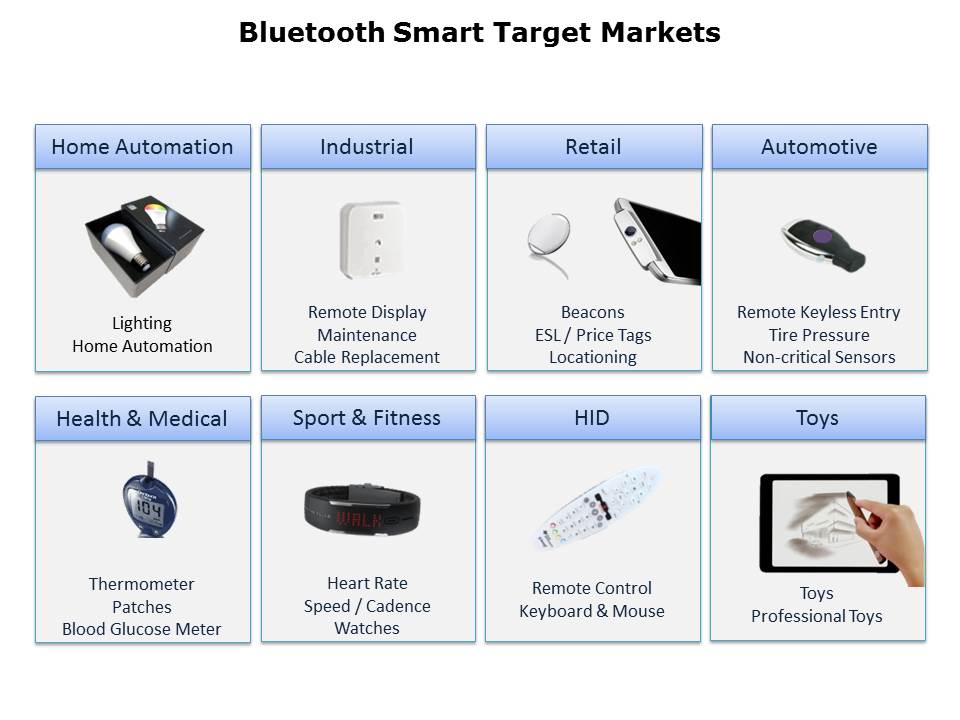 Bluetooth Smart Target Markets

Home Automation

Lighting
Home Automation

Industrial

Remote Display
Maintenance
Cable Replacement

Retail

Beacons
ESL / Price Tags
Locationing

Automotive

Remote Keyless Entry
Tire Pressure
Non-critical Sensors

Health & Medical

104

Thermometer
Patches
Blood Glucose Meter

Sport & Fitness

WALK

Heart Rate
Speed / Cadence
Watches

HID

Remote Control
Keyboard & Mouse

Toys

Toys
Professional Toys